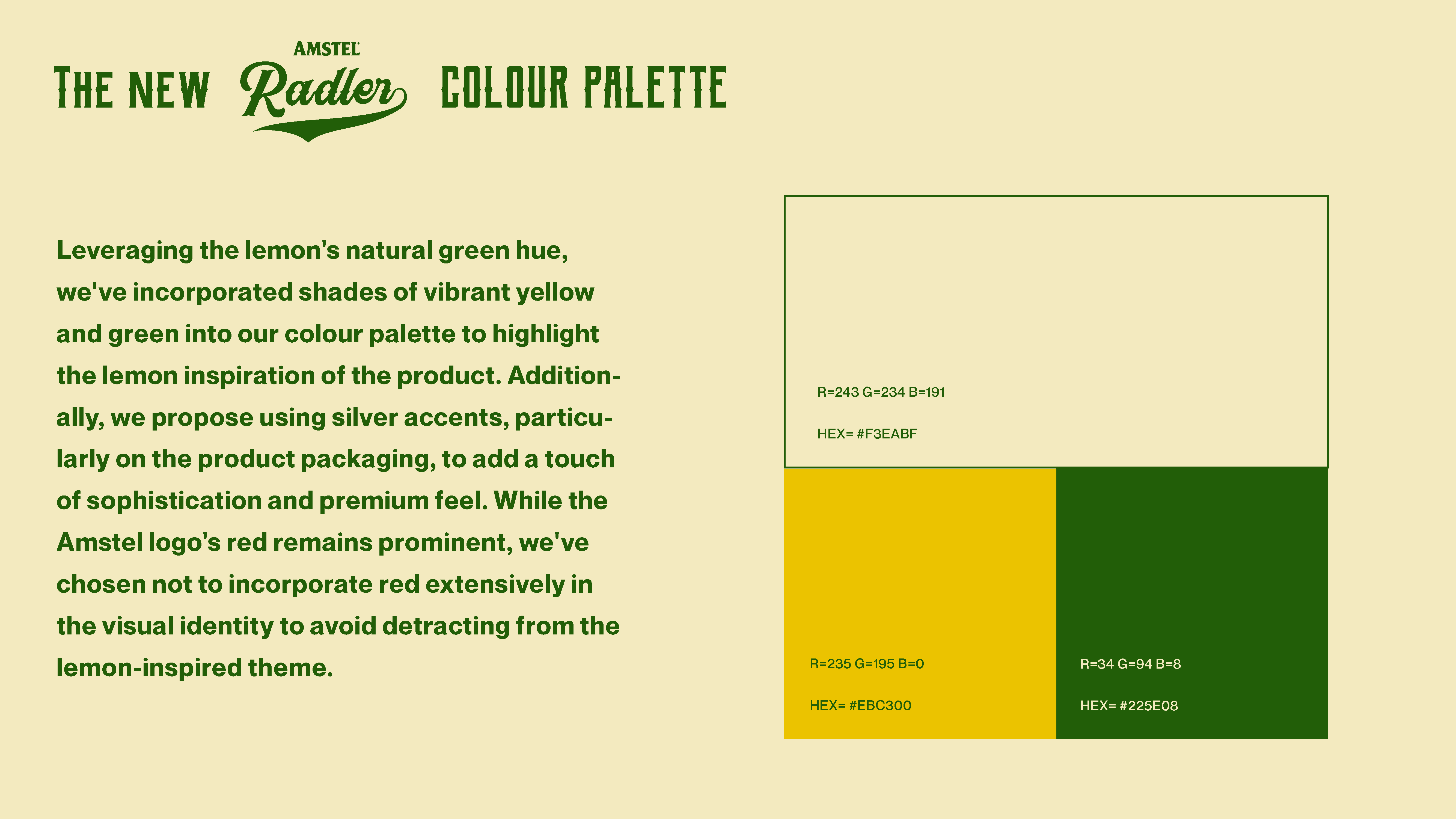 THE NEW AMSTEL Radler COLOUR PALETTE

Leveraging the lemon's natural green hue, we've incorporated shades of vibrant yellow and green into our colour palette to highlight the lemon inspiration of the product. Additionally, we propose using silver accents, particularly on the product packaging, to add a touch of sophistication and premium feel. While the Amstel logo's red remains prominent, we've chosen not to incorporate red extensively in the visual identity to avoid detracting from the lemon-inspired theme.

R=243 G=234 B=191

HEX= #F3EABF

R=235 G=195 B=0

HEX= #EBC300

R=34 G=94 B=8

HEX= #225E08